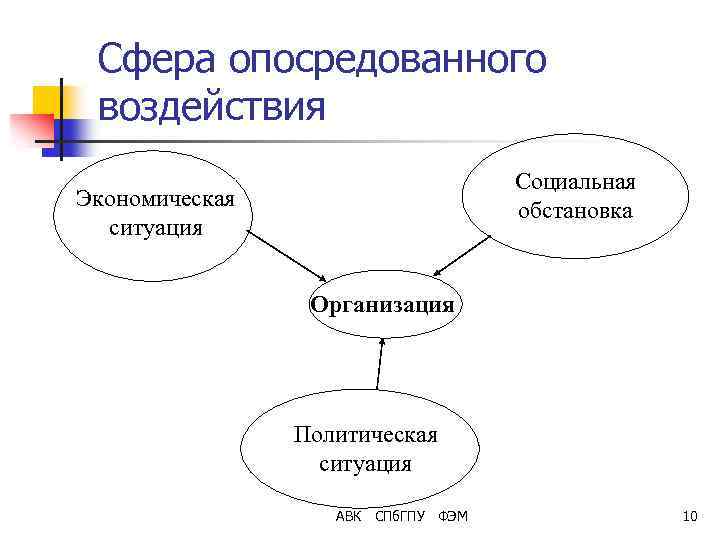 Сфера опосредованного воздействия

Экономическая ситуация

Социальная обстановка

Организация

Политическая ситуация

АВК СПбГПУ ФЭМ

10